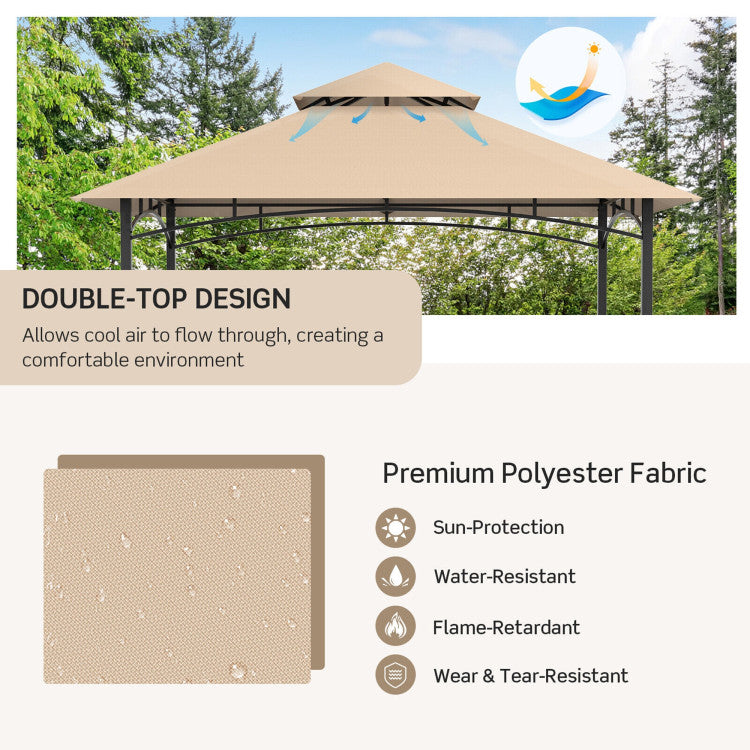 DOUBLE-TOP DESIGN

Allows cool air to flow through, creating a comfortable environment

Premium Polyester Fabric

Sun-Protection

Water-Resistant

Flame-Retardant

Wear & Tear-Resistant